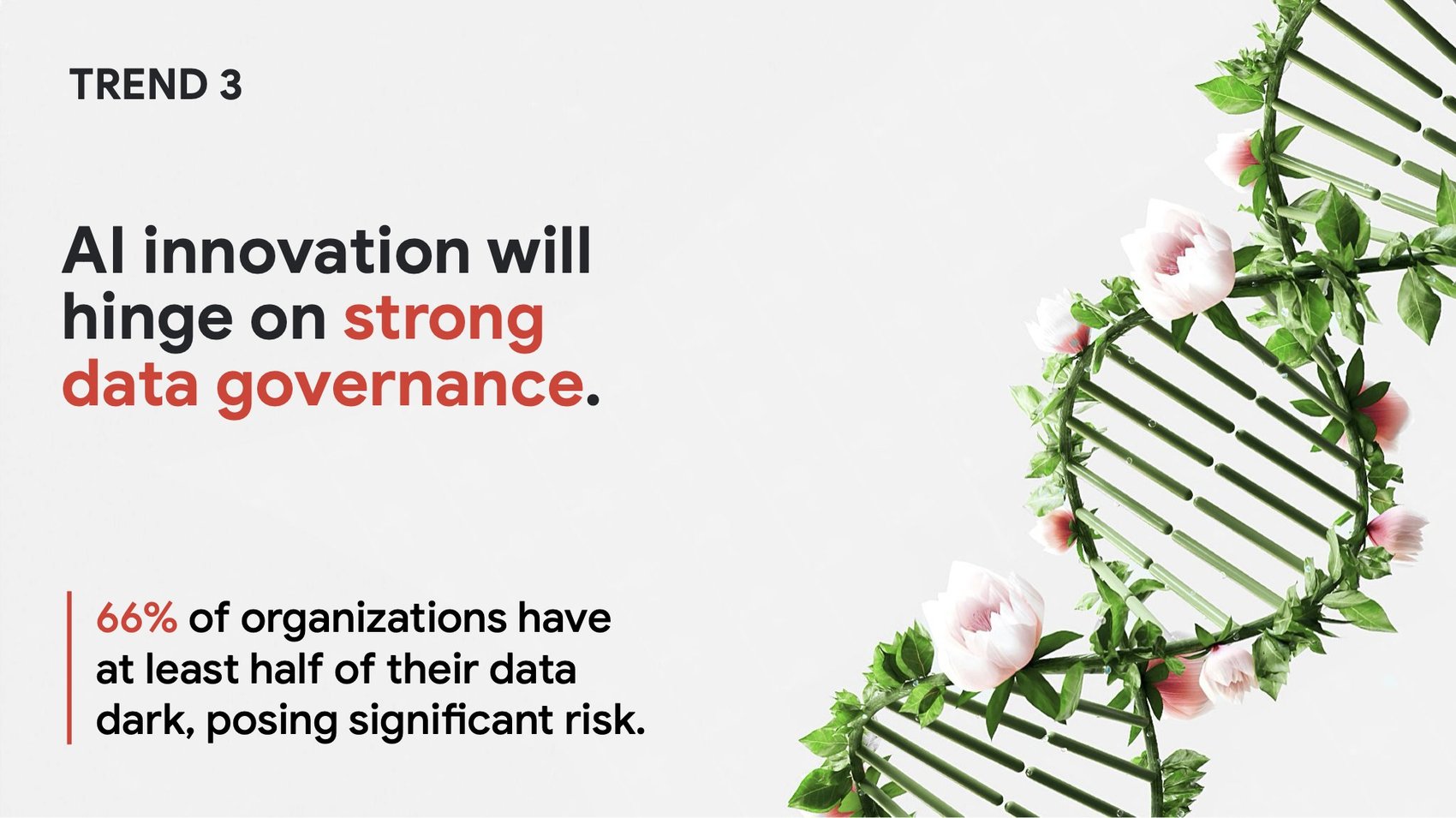 TREND 3

AI innovation will hinge on strong data governance.

66% of organizations have at least half of their data dark, posing significant risk.